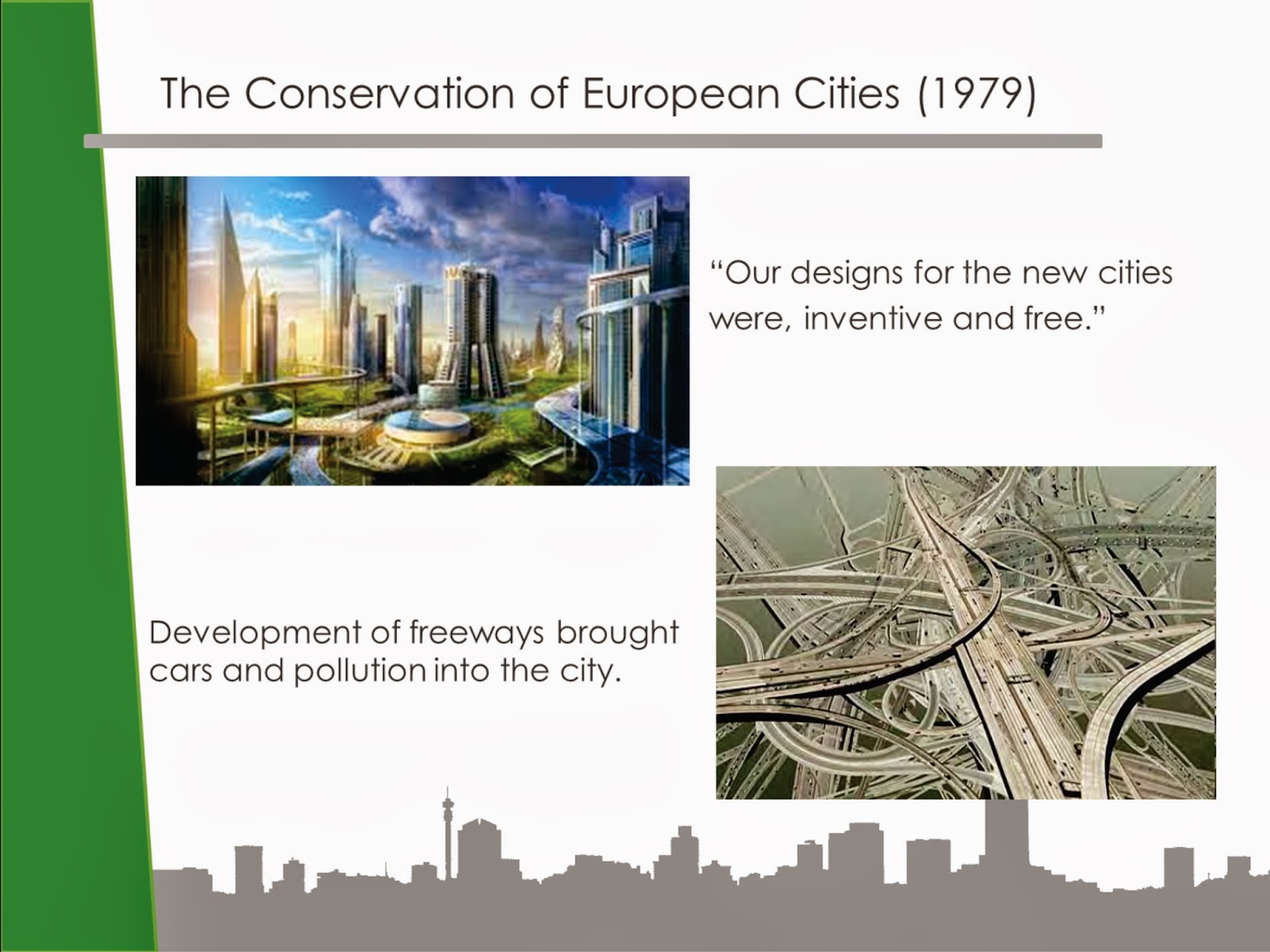 The Conservation of European Cities (1979)

“Our designs for the new cities were, inventive and free.”

Development of freeways brought cars and pollution into the city.